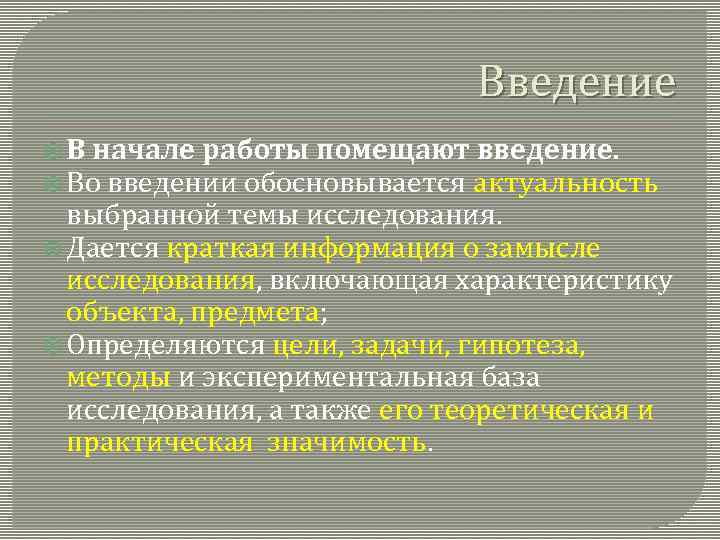 Введение

В начале работы помещают введение.
Во введении обосновывается актуальность выбранной темы исследования.
Дается краткая информация о замысле исследования, включающая характеристику объекта, предмета;
Определяются цели, задачи, гипотеза, методы и экспериментальная база исследования, а также его теоретическая и практическая значимость.